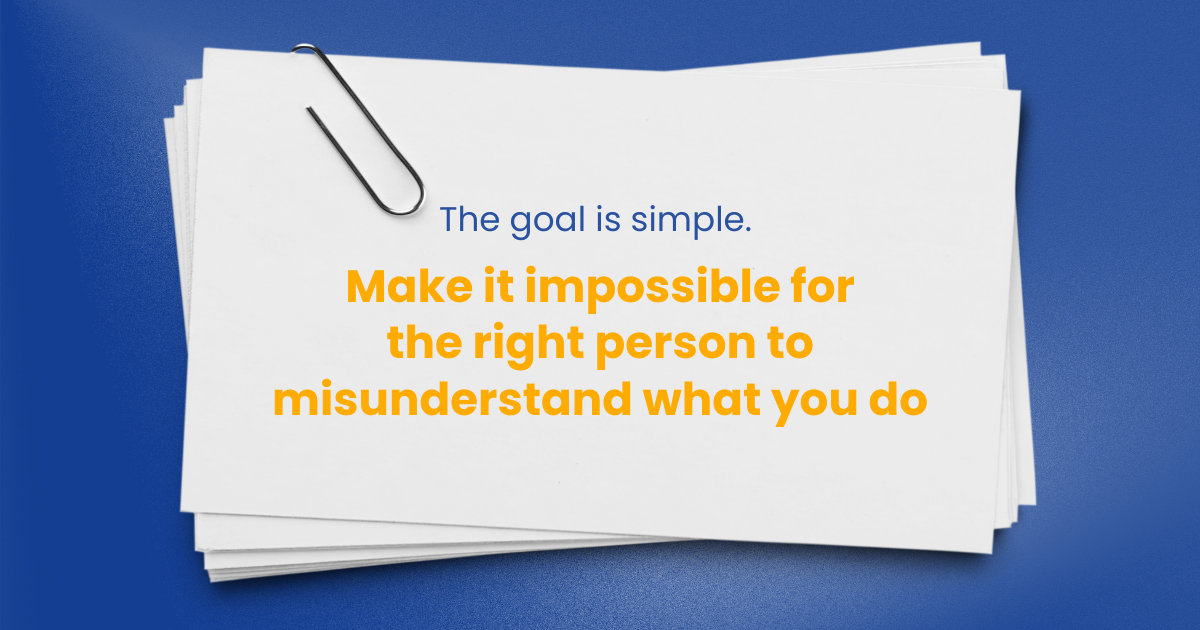 The goal is simple.

Make it impossible for the right person to misunderstand what you do